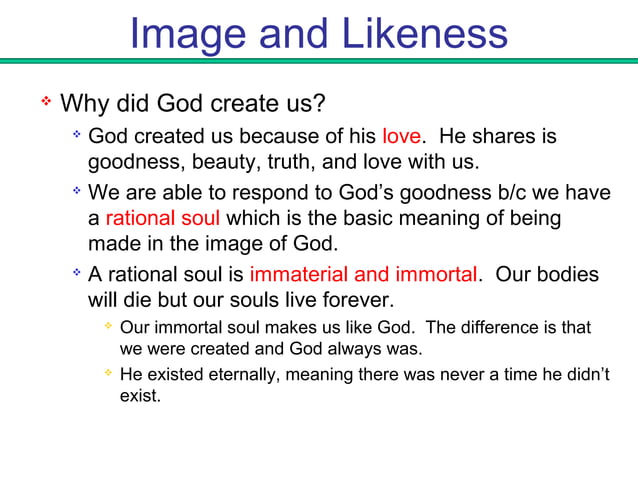 Image and Likeness

Why did God create us?

God created us because of his love. He shares is goodness, beauty, truth, and love with us.

We are able to respond to God's goodness b/c we have a rational soul which is the basic meaning of being made in the image of God.

A rational soul is immaterial and immortal. Our bodies will die but our souls live forever.

Our immortal soul makes us like God. The difference is that we were created and God always was.

He existed eternally, meaning there was never a time he didn't exist.